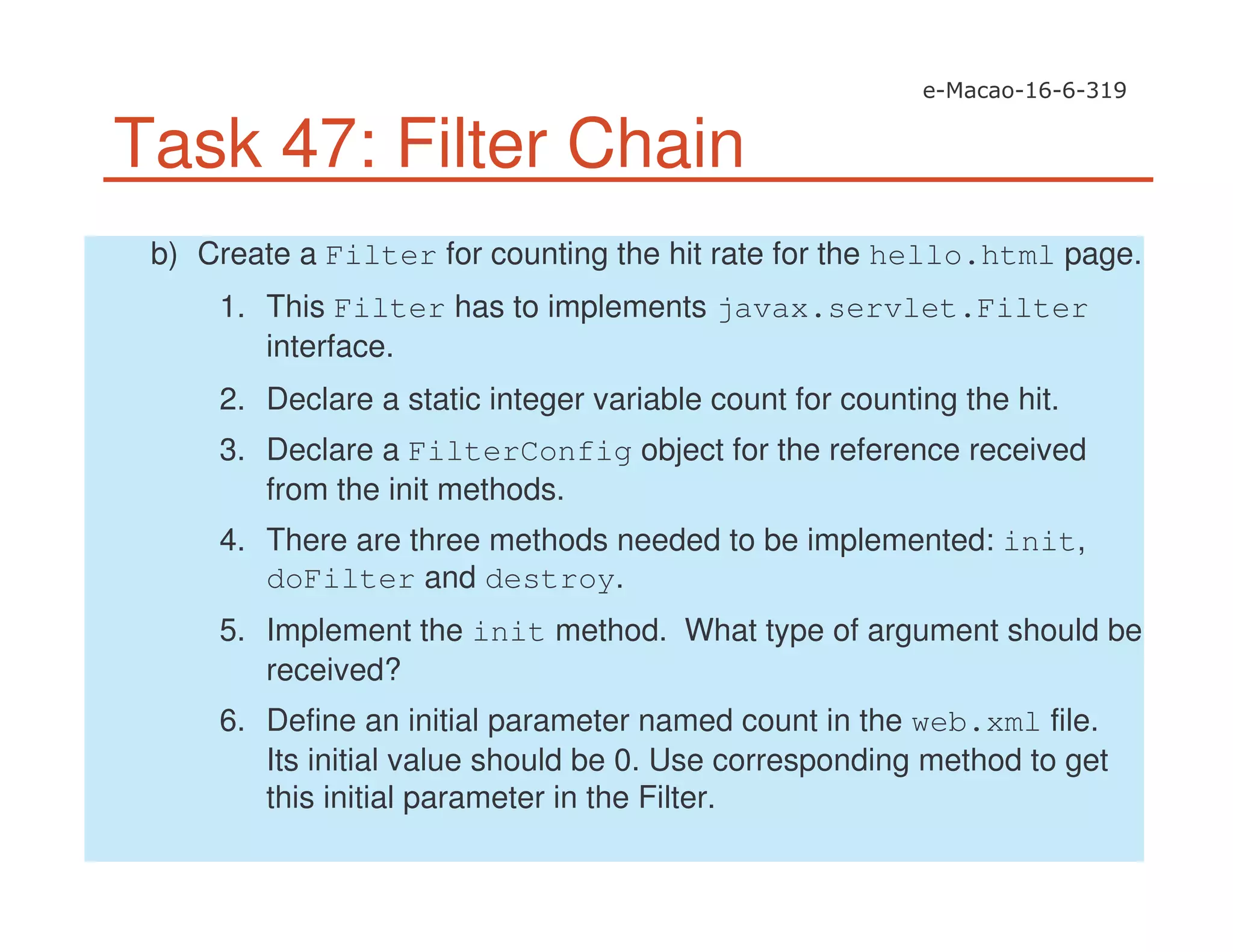 e-Macao-16-6-319

Task 47: Filter Chain

b) Create a Filter for counting the hit rate for the hello.html page.

1. This Filter has to implements javax.servlet.Filter interface.

2. Declare a static integer variable count for counting the hit.

3. Declare a FilterConfig object for the reference received from the init methods.

4. There are three methods needed to be implemented: init, doFilter and destroy.

5. Implement the init method. What type of argument should be received?

6. Define an initial parameter named count in the web.xml file. Its initial value should be 0. Use corresponding method to get this initial parameter in the Filter.